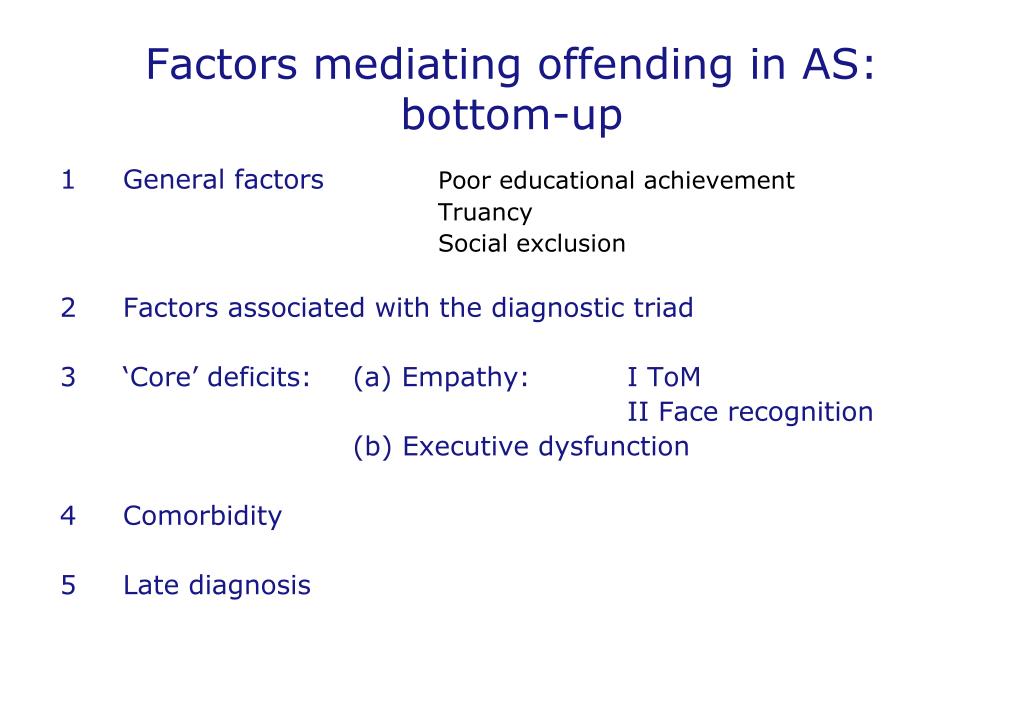 Factors mediating offending in AS: bottom-up

1 General factors Poor educational achievement
Truancy
Social exclusion

2 Factors associated with the diagnostic triad

3 ‘Core’ deficits: (a) Empathy: I ToM
II Face recognition
(b) Executive dysfunction

4 Comorbidity

5 Late diagnosis